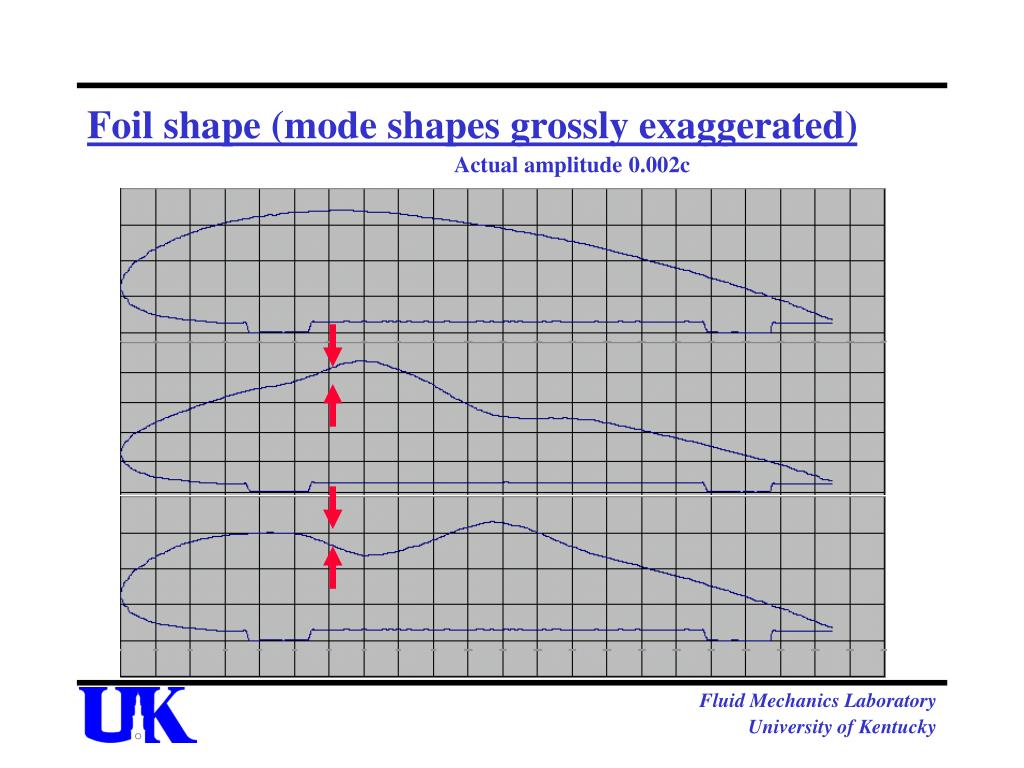 Foil shape (mode shapes grossly exaggerated)

Actual amplitude 0.002c

UK

Fluid Mechanics Laboratory
University of Kentucky